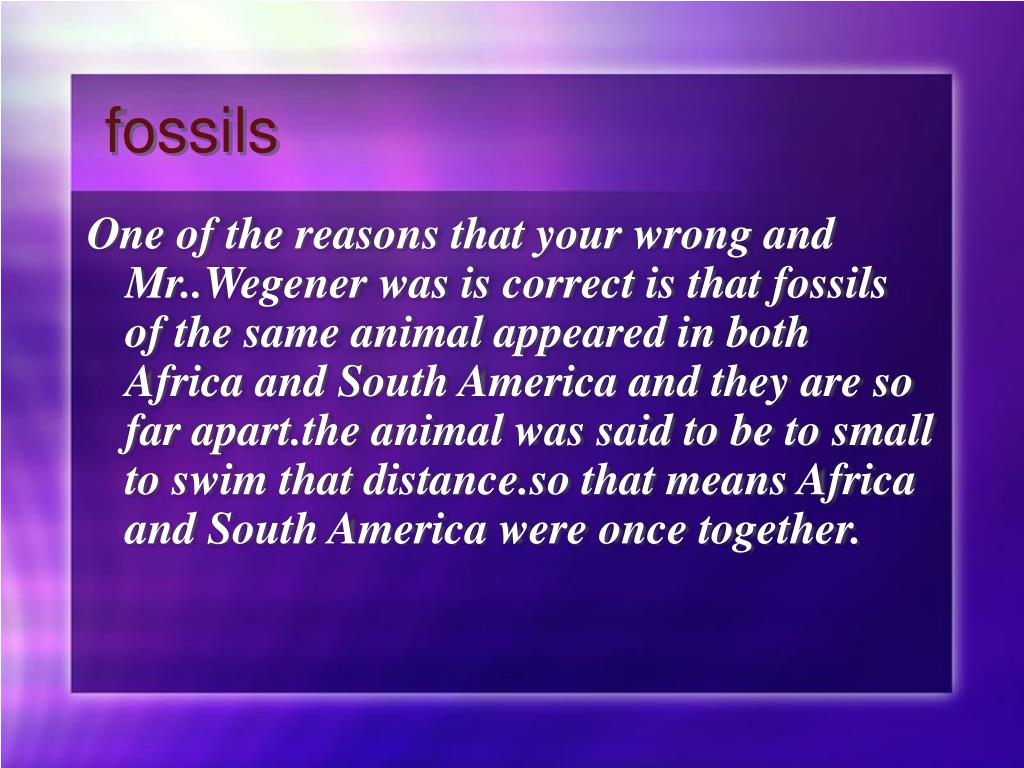 fossils

One of the reasons that your wrong and Mr..Wegener was is correct is that fossils of the same animal appeared in both Africa and South America and they are so far apart.the animal was said to be to small to swim that distance.so that means Africa and South America were once together.